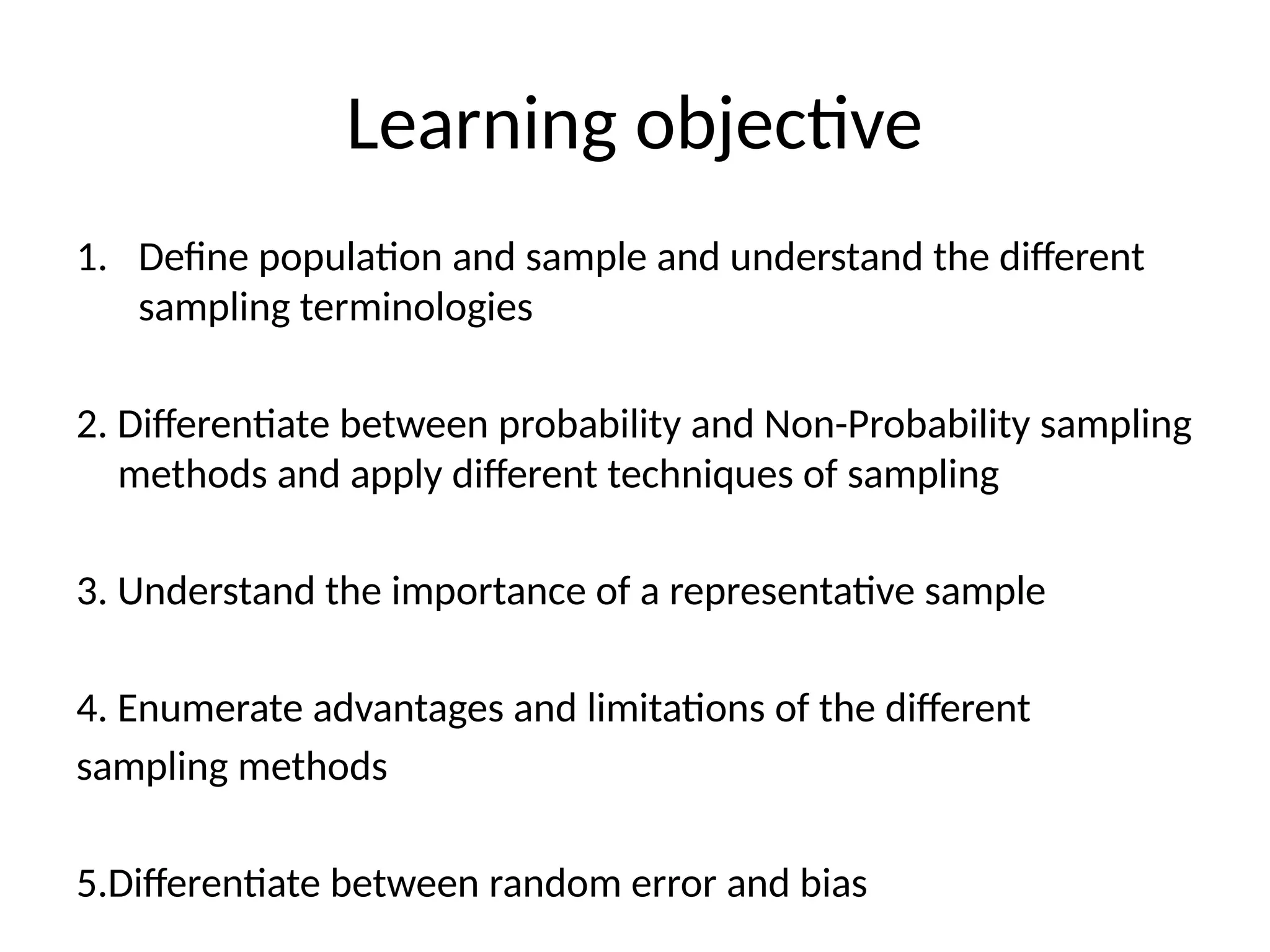 Learning objective

1. Define population and sample and understand the different sampling terminologies

2. Differentiate between probability and Non-Probability sampling methods and apply different techniques of sampling

3. Understand the importance of a representative sample

4. Enumerate advantages and limitations of the different sampling methods

5.Differentiate between random error and bias